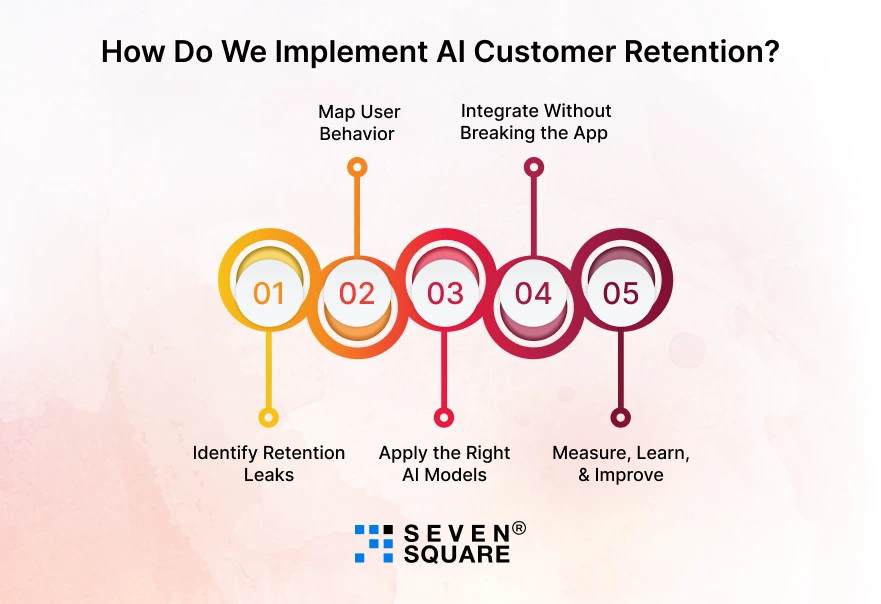 How Do We Implement AI Customer Retention?

Map User Behavior

Integrate Without Breaking the App

01

02

03

04

05

Identify Retention Leaks

Apply the Right AI Models

Measure, Learn, & Improve

SEVEN® SQUARE